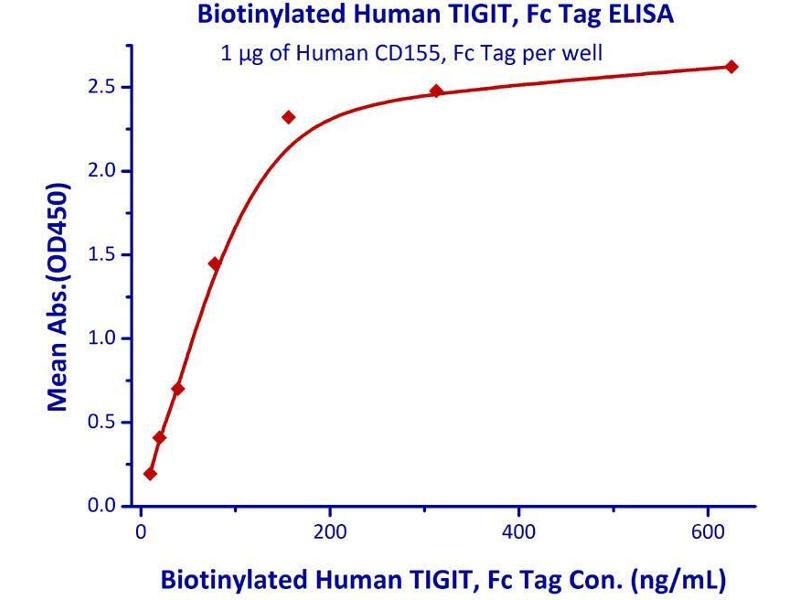 Biotinylated Human TIGIT, Fc Tag ELISA

1 μg of Human CD155, Fc Tag per well

Mean Abs.(OD450)

2.5
2.0
1.5
1.0
0.5
0.0

0
200
400
600

Biotinylated Human TIGIT, Fc Tag Con. (ng/mL)